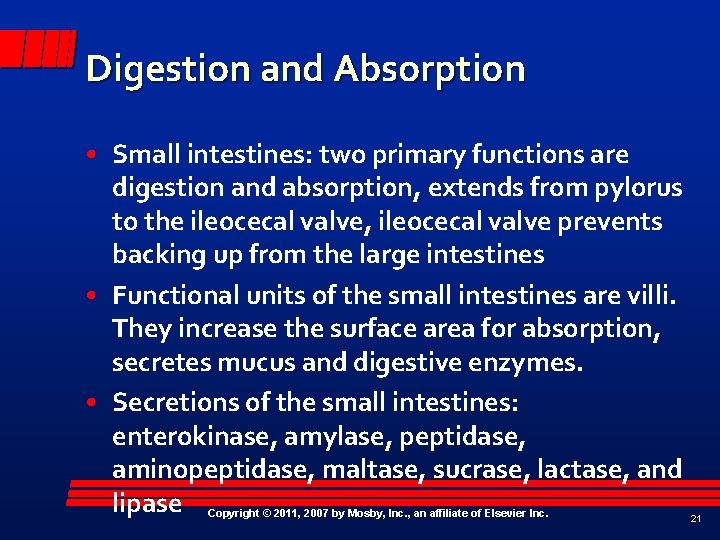 Digestion and Absorption

• Small intestines: two primary functions are digestion and absorption, extends from pylorus to the ileocecal valve, ileocecal valve prevents backing up from the large intestines

• Functional units of the small intestines are villi. They increase the surface area for absorption, secretes mucus and digestive enzymes.

• Secretions of the small intestines: enterokinase, amylase, peptidase, aminopeptidase, maltase, sucrase, lactase, and lipase

Copyright © 2011, 2007 by Mosby, Inc., an affiliate of Elsevier Inc.

21